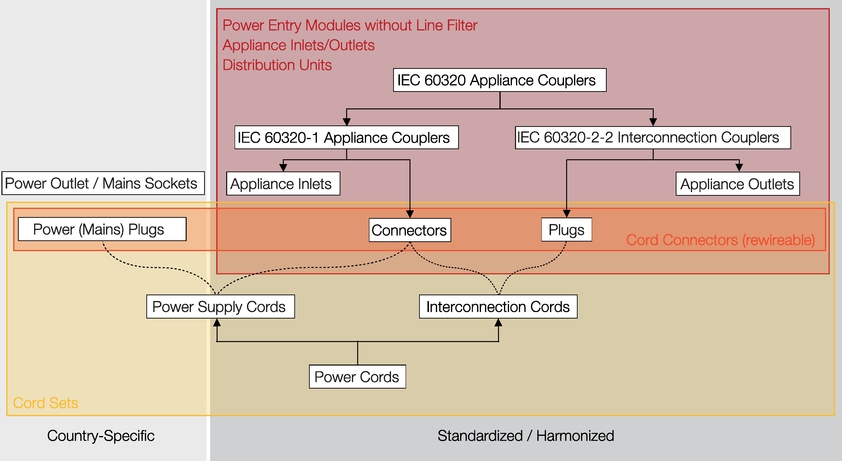 Power Entry Modules without Line Filter
Appliance Inlets/Outlets
Distribution Units

IEC 60320 Appliance Couplers

IEC 60320-1 Appliance Couplers

IEC 60320-2-2 Interconnection Couplers

Power Outlet / Mains Sockets

Appliance Inlets

Appliance Outlets

Power (Mains) Plugs

Connectors

Plugs

Cord Connectors (rewireable)

Power Supply Cords

Interconnection Cords

Power Cords

Cord Sets

Country-Specific

Standardized / Harmonized